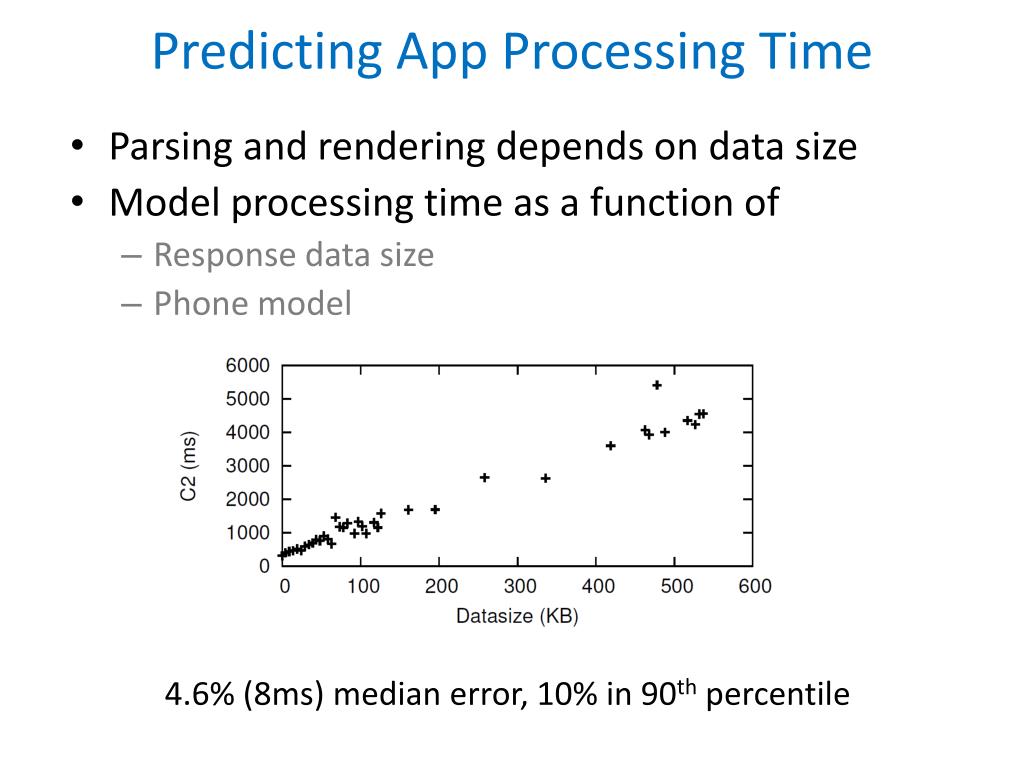 Predicting App Processing Time

• Parsing and rendering depends on data size
• Model processing time as a function of
– Response data size
– Phone model

6000
5000
4000
3000
2000
1000
0
C2 (ms)
0 100 200 300 400 500 600
Datasize (KB)

4.6% (8ms) median error, 10% in 90$^{th}$ percentile